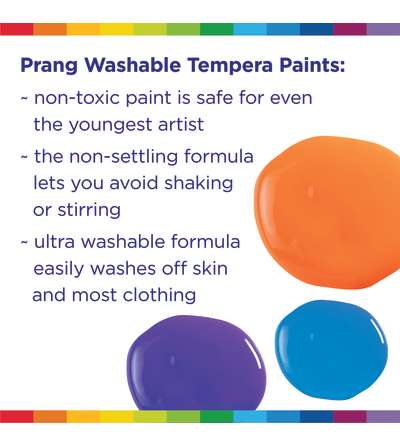 Prang Washable Tempera Paints:

~ non-toxic paint is safe for even the youngest artist

~ the non-settling formula lets you avoid shaking or stirring

~ ultra washable formula easily washes off skin and most clothing